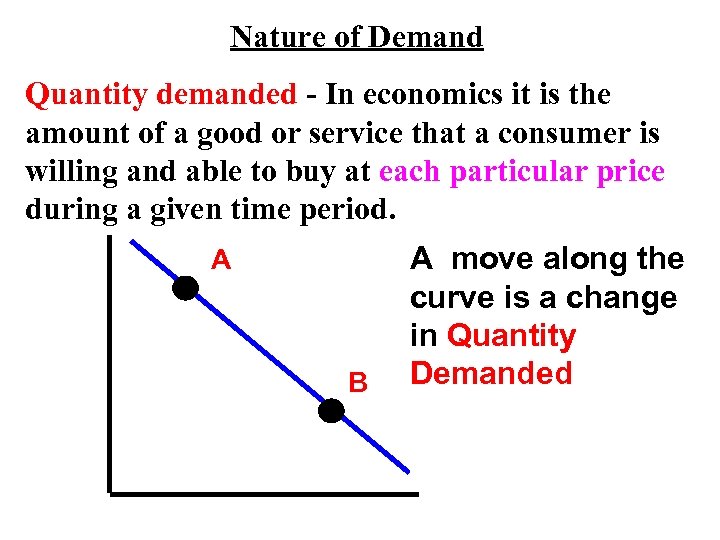 Nature of Demand

Quantity demanded - In economics it is the amount of a good or service that a consumer is willing and able to buy at each particular price during a given time period.

A

B

A move along the curve is a change in Quantity Demanded